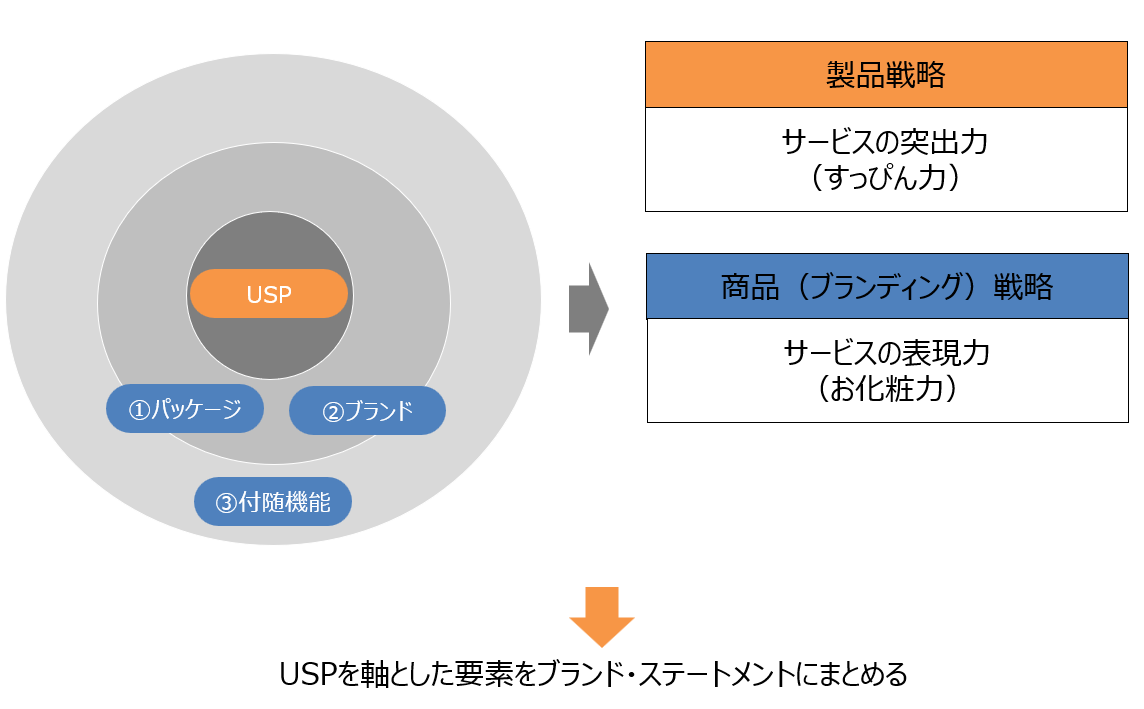 USP

①パッケージ

②ブランド

③付随機能

製品戦略

サービスの突出力
（すっぴん力）

商品（ブランディング）戦略

サービスの表現力
（お化粧力）

USPを軸とした要素をブランド・ステートメントにまとめる